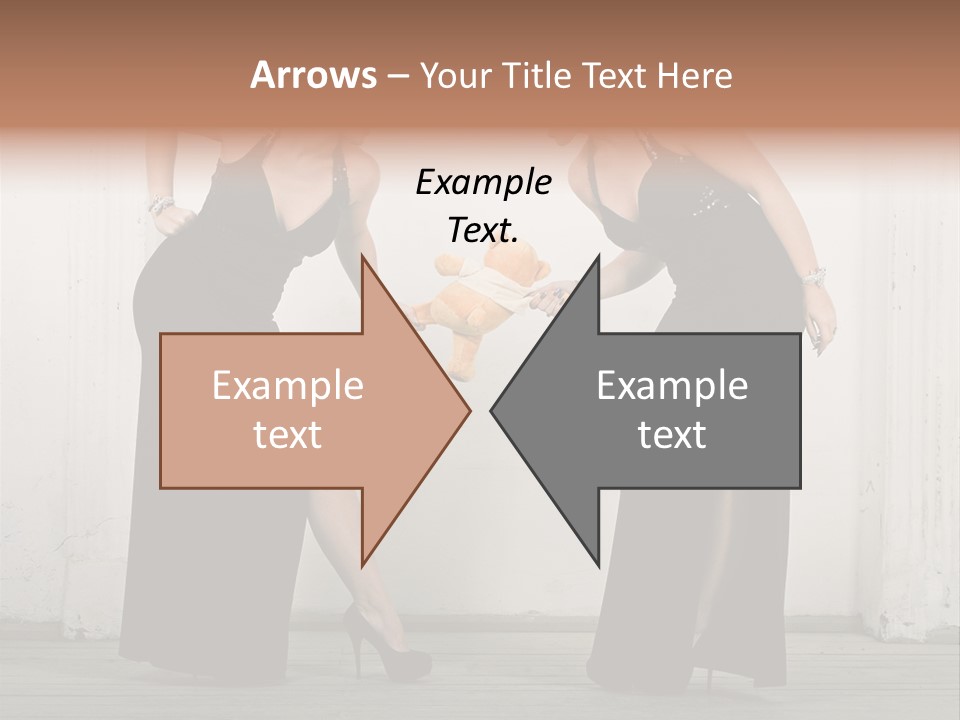 Arrows – Your Title Text Here

Example Text.

Example text

Example text